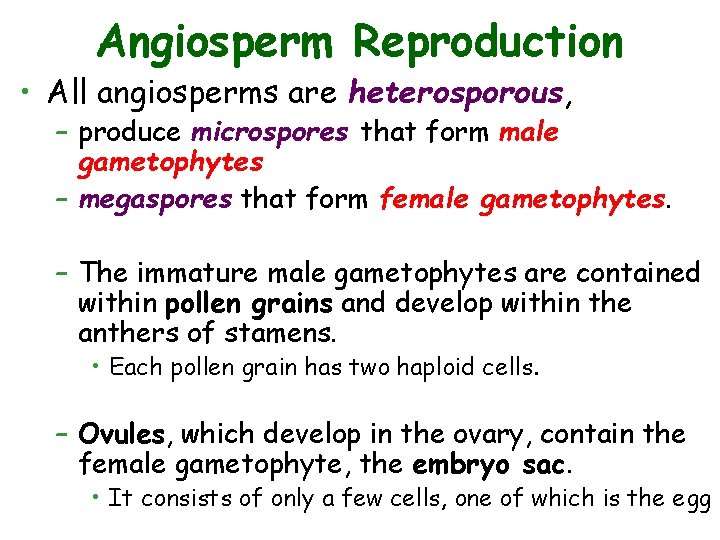 Angiosperm Reproduction

• All angiosperms are heterosporous,

- produce microspores that form male gametophytes

- megaspores that form female gametophytes.

- The immature male gametophytes are contained within pollen grains and develop within the anthers of stamens.

• Each pollen grain has two haploid cells.

- Ovules, which develop in the ovary, contain the female gametophyte, the embryo sac.

• It consists of only a few cells, one of which is the egg